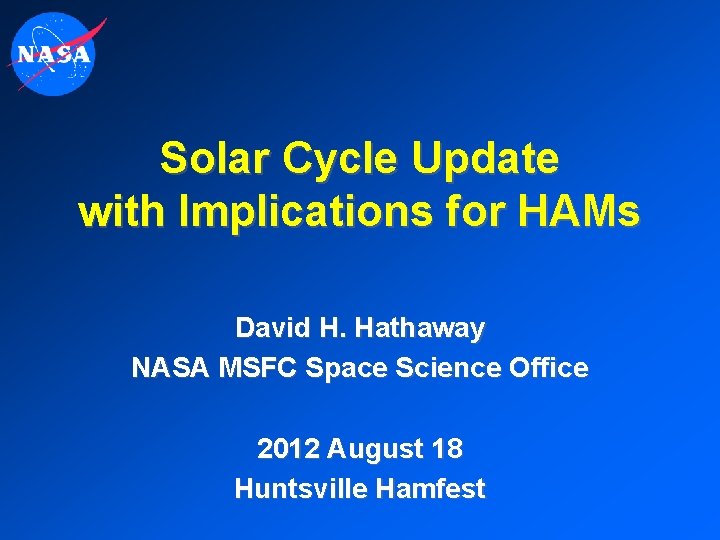 NASA

Solar Cycle Update with Implications for HAMs

David H. Hathaway
NASA MSFC Space Science Office

2012 August 18
Huntsville Hamfest